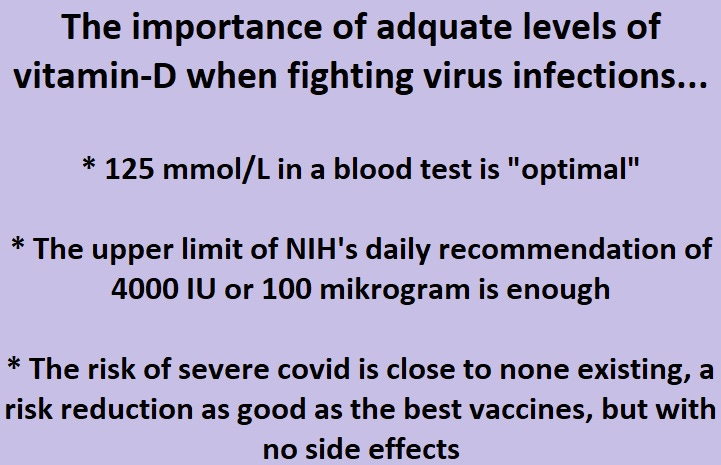 The importance of adquate levels of vitamin-D when fighting virus infections...

* 125 mmol/L in a blood test is "optimal"

* The upper limit of NIH's daily recommendation of 4000 IU or 100 mikrogram is enough

* The risk of severe covid is close to none existing, a risk reduction as good as the best vaccines, but with no side effects